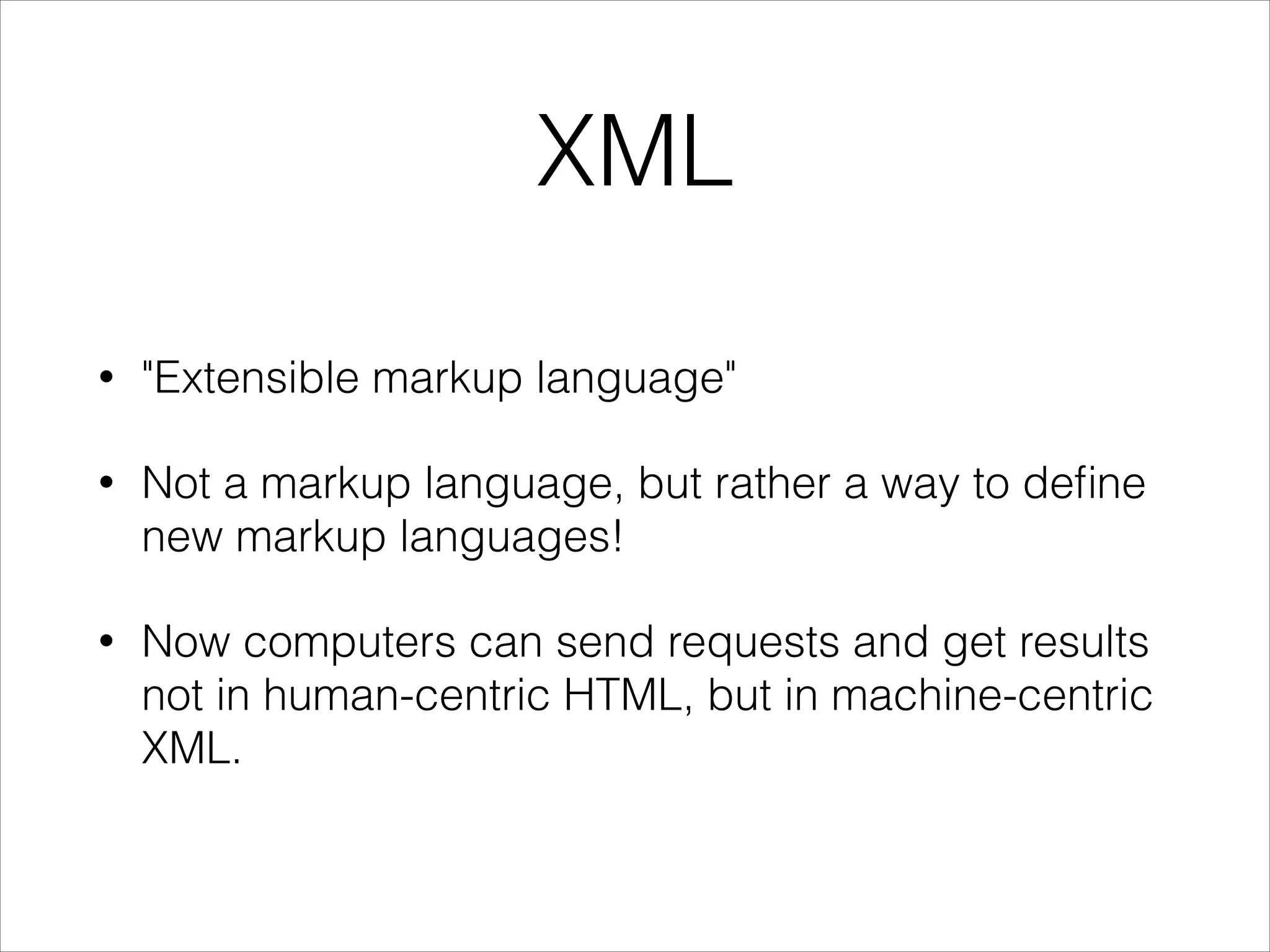 XML

• "Extensible markup language"

• Not a markup language, but rather a way to define new markup languages!

• Now computers can send requests and get results not in human-centric HTML, but in machine-centric XML.